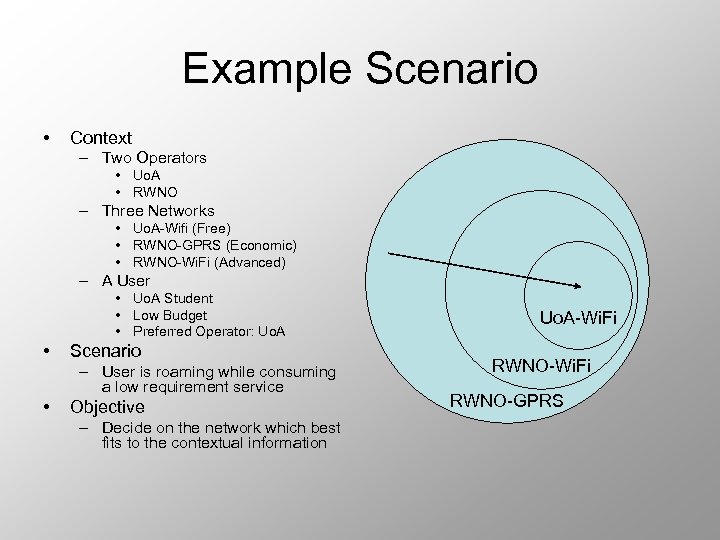 Example Scenario

• Context
– Two Operators
• UoA
• RWNO
– Three Networks
• UoA-Wifi (Free)
• RWNO-GPRS (Economic)
• RWNO-WiFi (Advanced)
– A User
• UoA Student
• Low Budget
• Preferred Operator: UoA
• Scenario
– User is roaming while consuming a low requirement service
• Objective
– Decide on the network which best fits to the contextual information

UoA-WiFi
RWNO-WiFi
RWNO-GPRS